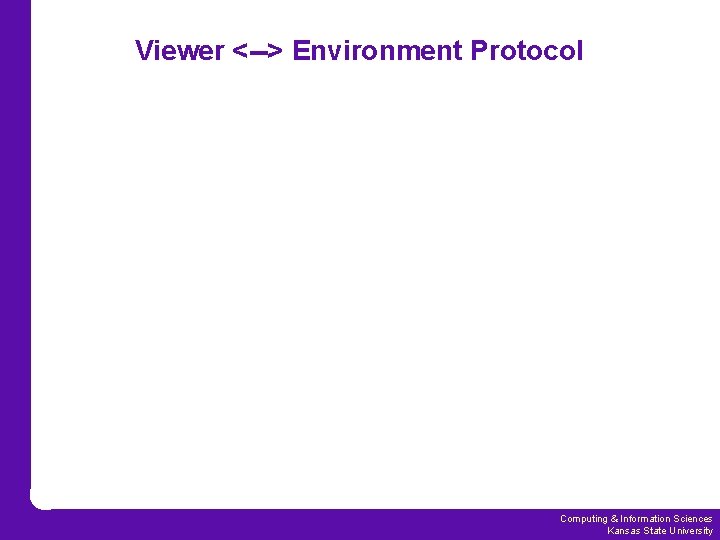 Viewer <--> Environment Protocol

Computing & Information Sciences
Kansas State University